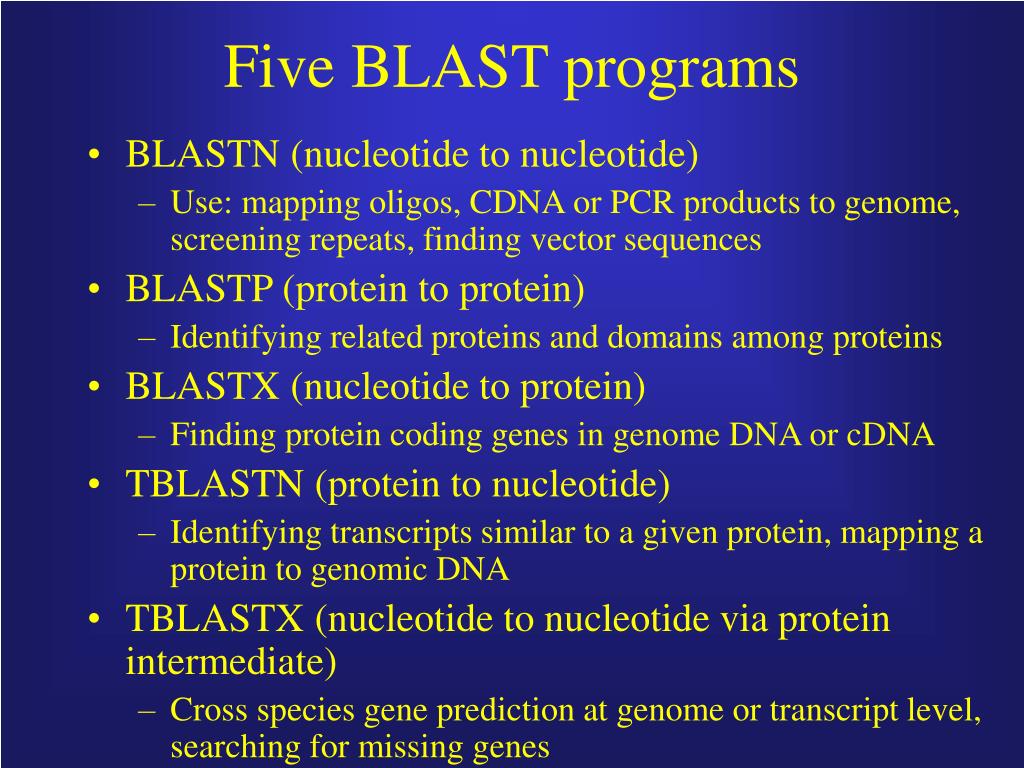 Five BLAST programs

• BLASTN (nucleotide to nucleotide)
– Use: mapping oligos, CDNA or PCR products to genome, screening repeats, finding vector sequences

• BLASTP (protein to protein)
– Identifying related proteins and domains among proteins

• BLASTX (nucleotide to protein)
– Finding protein coding genes in genome DNA or cDNA

• TBLASTN (protein to nucleotide)
– Identifying transcripts similar to a given protein, mapping a protein to genomic DNA

• TBLASTX (nucleotide to nucleotide via protein intermediate)
– Cross species gene prediction at genome or transcript level, searching for missing genes